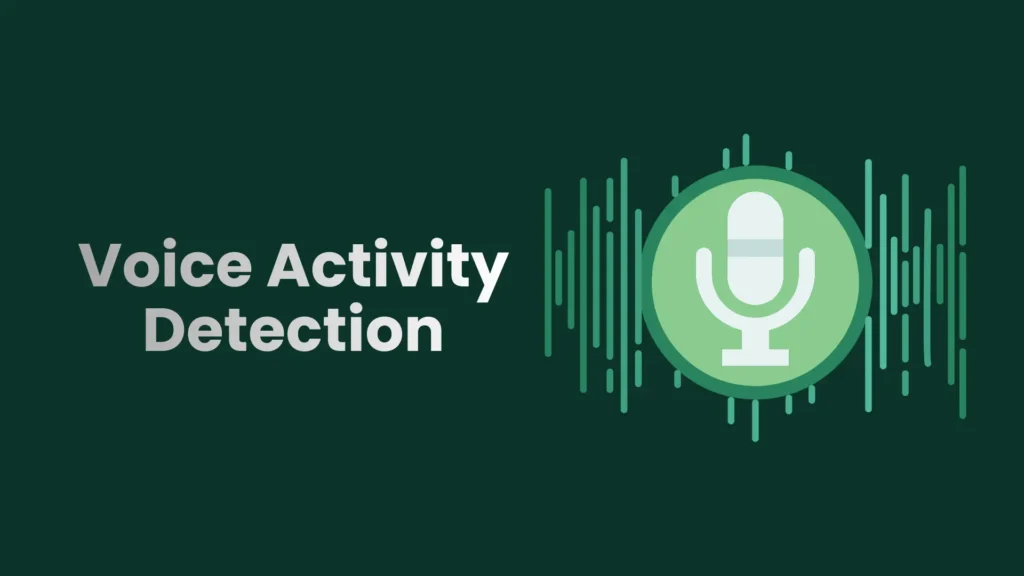 Voice Activity Detection